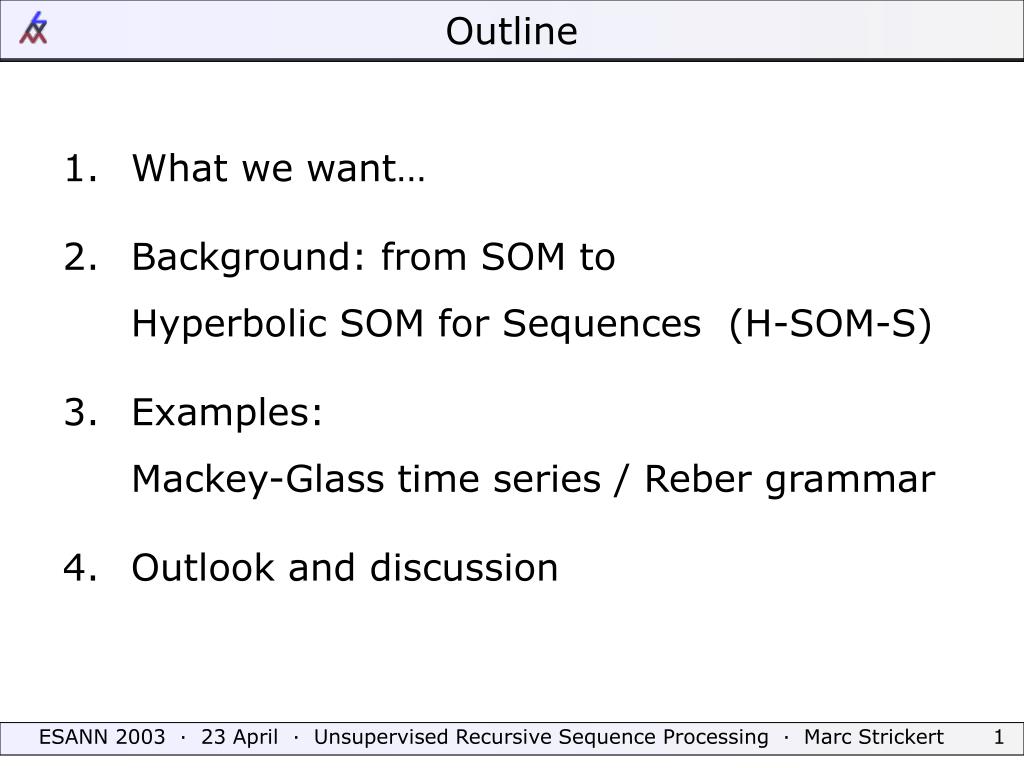 Outline

1. What we want…

2. Background: from SOM to
Hyperbolic SOM for Sequences (H-SOM-S)

3. Examples:
Mackey-Glass time series / Reber grammar

4. Outlook and discussion

ESANN 2003 · 23 April · Unsupervised Recursive Sequence Processing · Marc Strickert 1